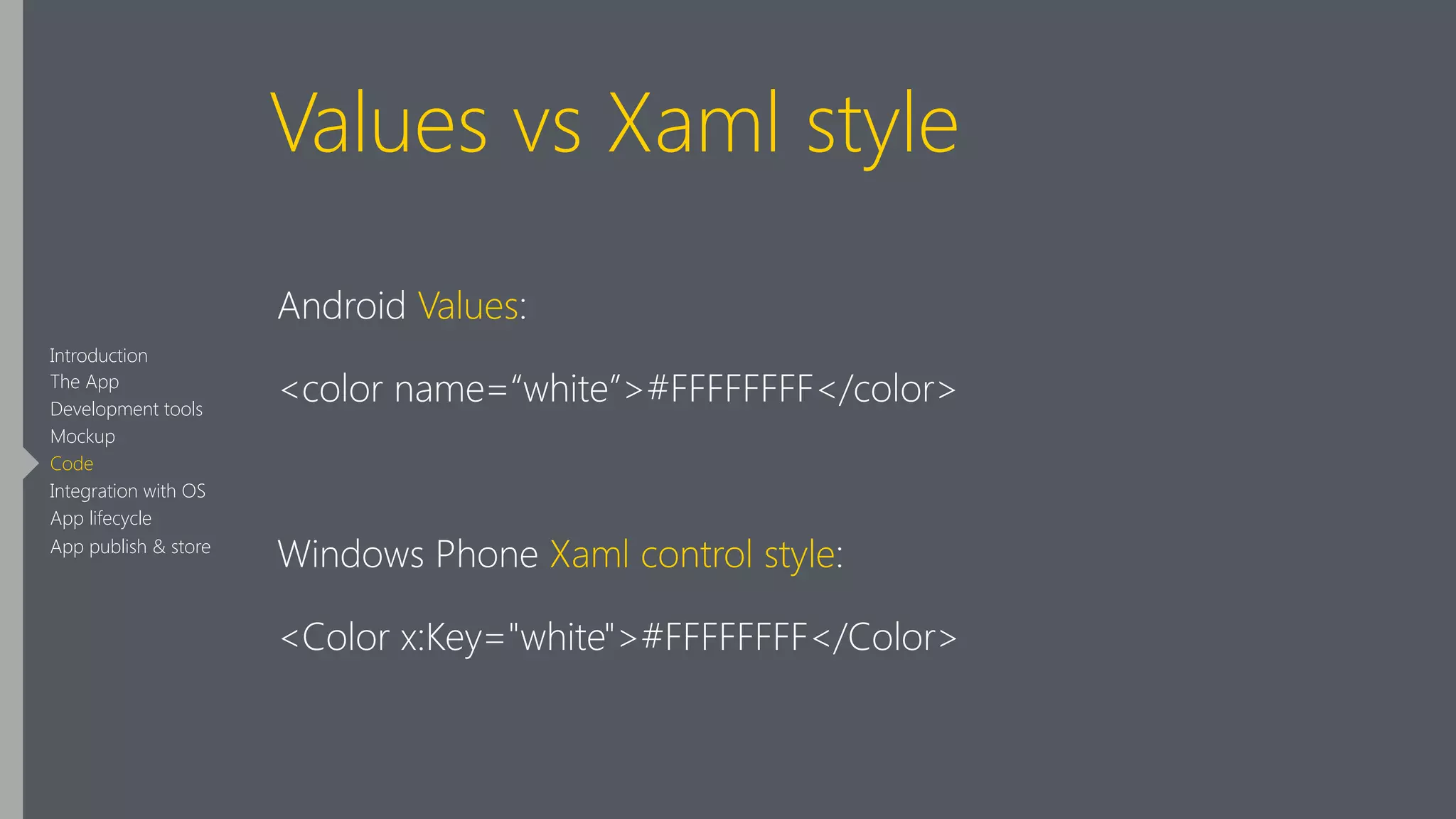 Values vs Xaml style

Introduction
The App
Development tools
Mockup
Code
Integration with OS
App lifecycle
App publish & store

Android Values:

<color name=“white”>#FFFFFFFF</color>

Windows Phone Xaml control style:

<Color x:Key="white">#FFFFFFFF</Color>